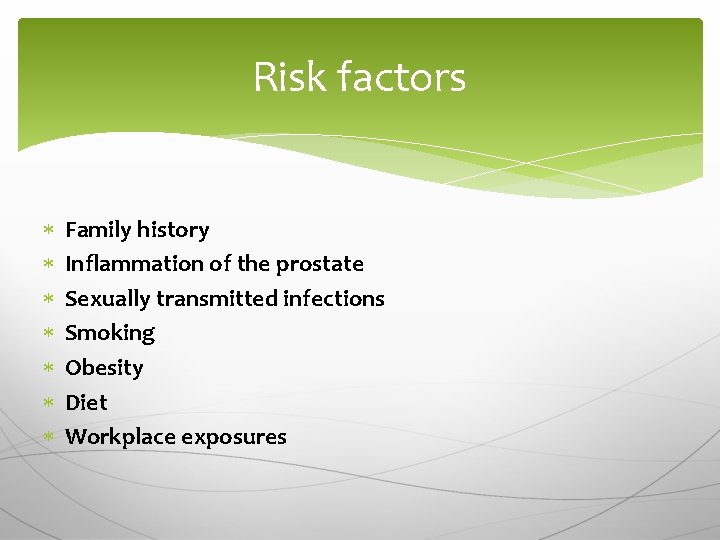 Risk factors

* Family history
* Inflammation of the prostate
* Sexually transmitted infections
* Smoking
* Obesity
* Diet
* Workplace exposures